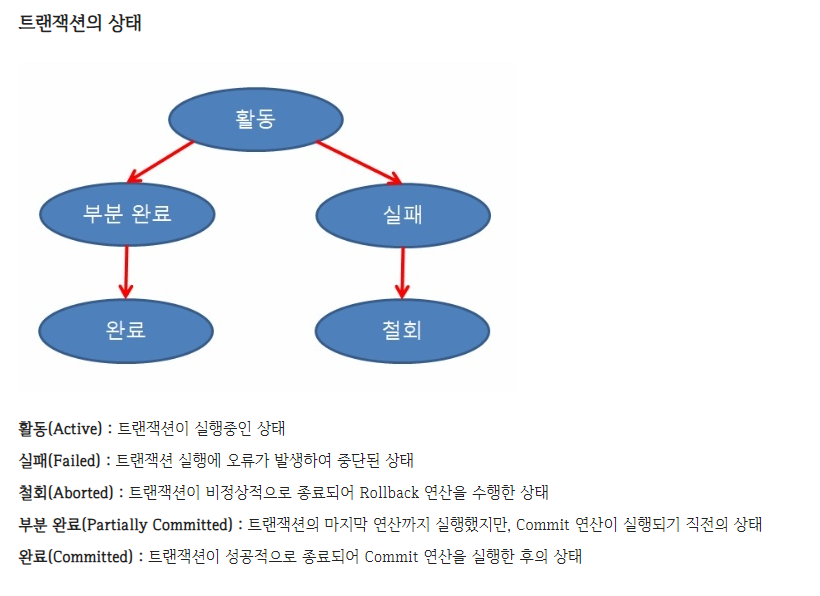 트랜잭션의 상태

활동

부분 완료

실패

완료

철회

활동(Active) : 트랜잭션이 실행중인 상태

실패(Failed) : 트랜잭션 실행에 오류가 발생하여 중단된 상태

철회(Aborted) : 트랜잭션이 비정상적으로 종료되어 Rollback 연산을 수행한 상태

부분 완료(Partially Committed) : 트랜잭션의 마지막 연산까지 실행했지만, Commit 연산이 실행되기 직전의 상태

완료(Committed) : 트랜잭션이 성공적으로 종료되어 Commit 연산을 실행한 후의 상태